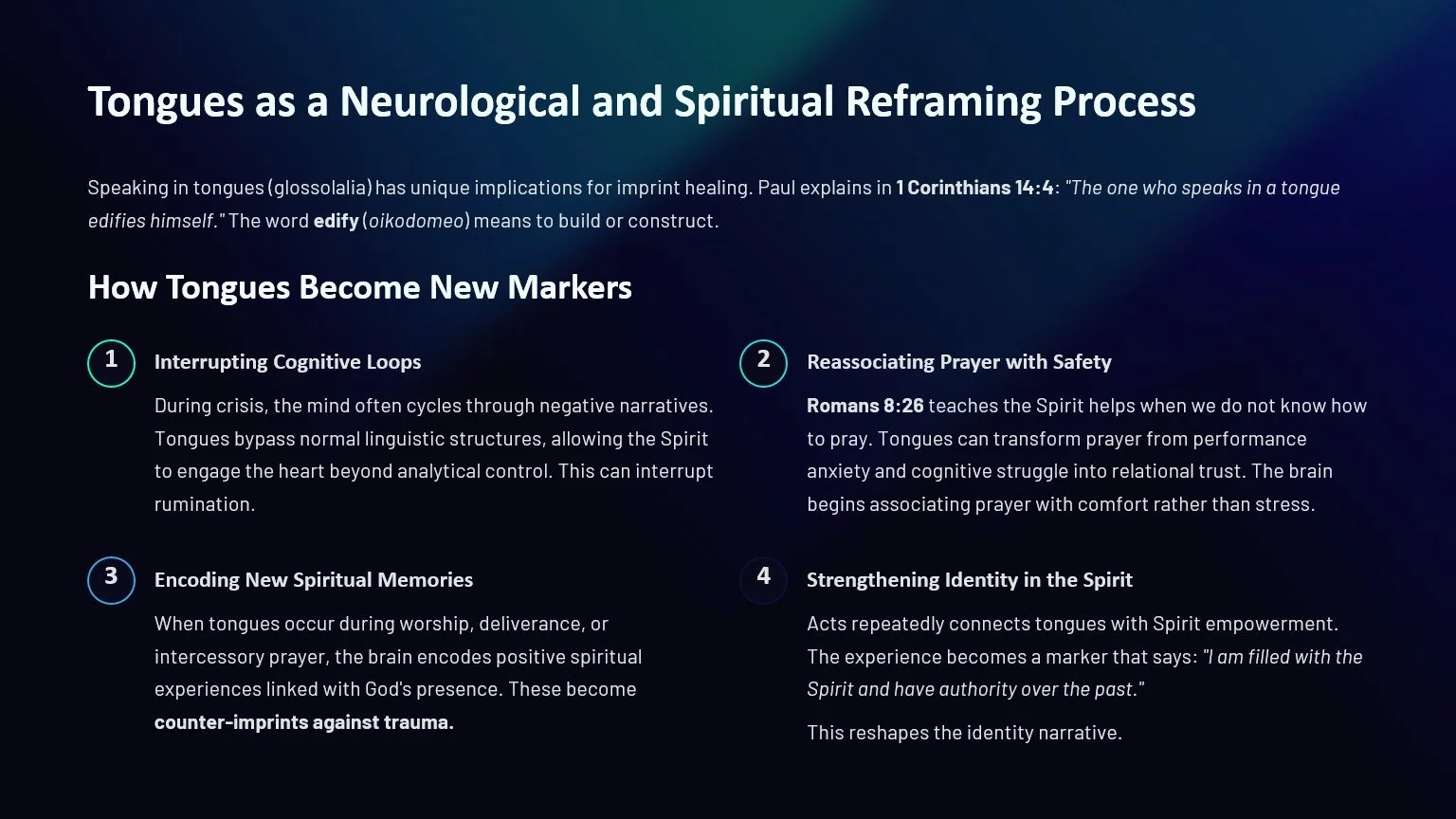 Tongues as a Neurological and Spiritual Reframing Process

Speaking in tongues (glossolalia) has unique implications for imprint healing. Paul explains in 1 Corinthians 14:4: "The one who speaks in a tongue edifies himself." The word edify (oikodomeo) means to build or construct.

How Tongues Become New Markers

1

Interrupting Cognitive Loops

During crisis, the mind often cycles through negative narratives. Tongues bypass normal linguistic structures, allowing the Spirit to engage the heart beyond analytical control. This can interrupt rumination.

2

Reassociating Prayer with Safety

Romans 8:26 teaches the Spirit helps when we do not know how to pray. Tongues can transform prayer from performance anxiety and cognitive struggle into relational trust. The brain begins associating prayer with comfort rather than stress.

3

Encoding New Spiritual Memories

When tongues occur during worship, deliverance, or intercessory prayer, the brain encodes positive spiritual experiences linked with God's presence. These become counter-imprints against trauma.

4

Strengthening Identity in the Spirit

Acts repeatedly connects tongues with Spirit empowerment. The experience becomes a marker that says: "I am filled with the Spirit and have authority over the past."

This reshapes the identity narrative.